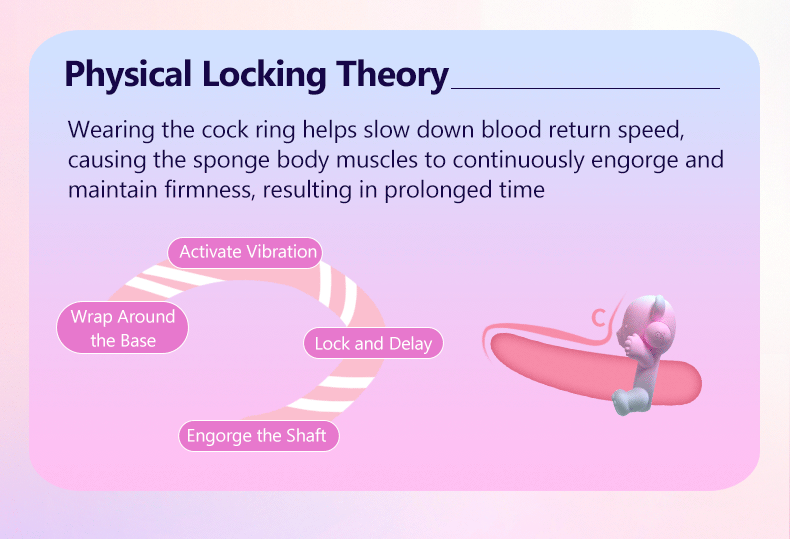 Physical Locking Theory

Wearing the cock ring helps slow down blood return speed, causing the sponge body muscles to continuously engorge and maintain firmness, resulting in prolonged time

Activate Vibration

Wrap Around the Base

Lock and Delay

Engorge the Shaft